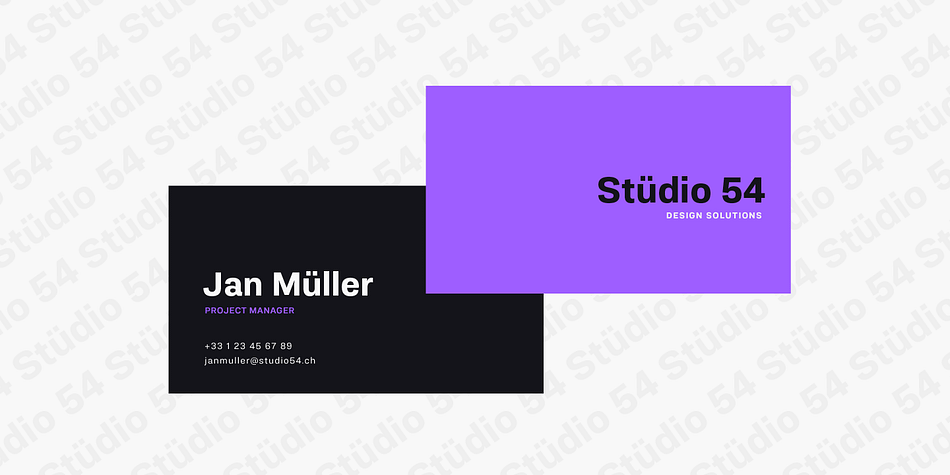 Stüdio 54
DESIGN SOLUTIONS

Jan Müller
PROJECT MANAGER

+33 1 23 45 67 89
janmuller@studio54.ch